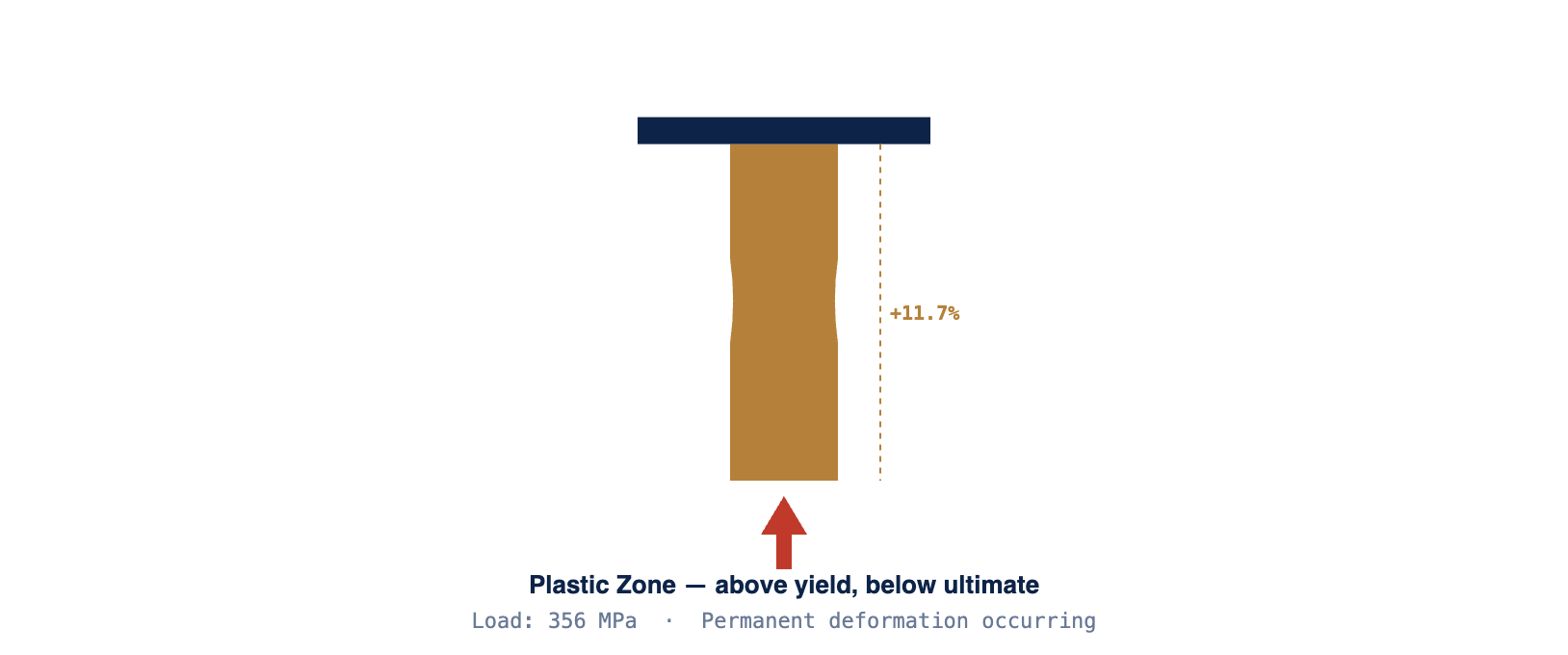 +11.7%

Plastic Zone — above yield, below ultimate

Load: 356 MPa · Permanent deformation occurring